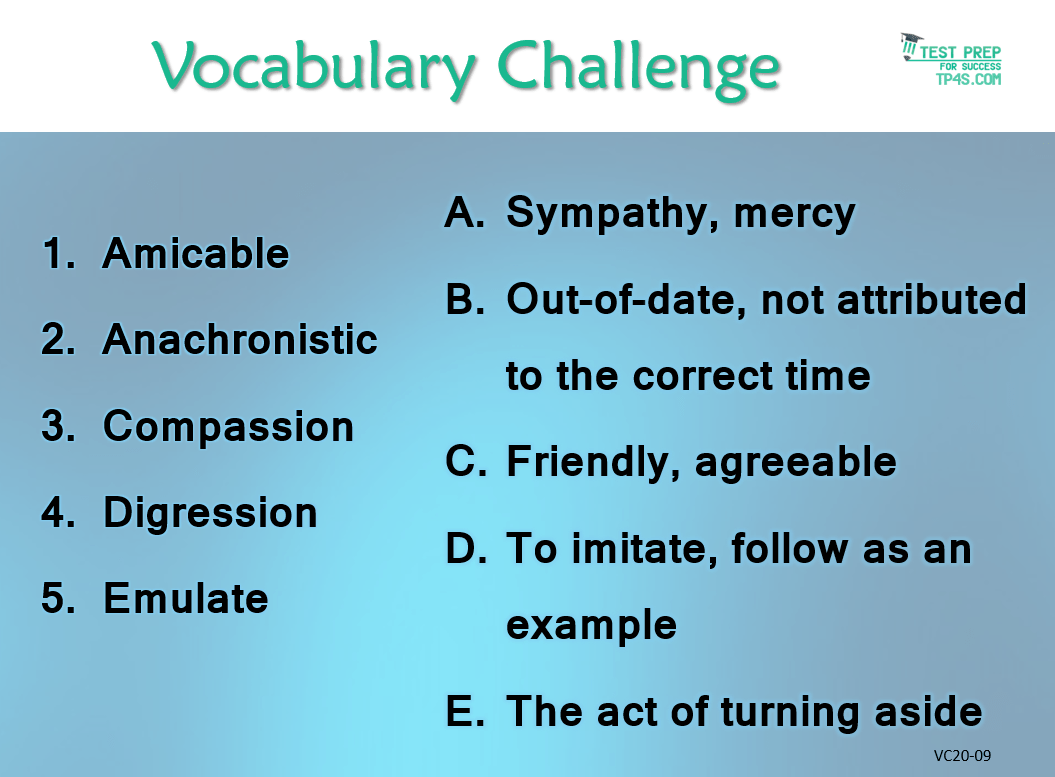 Vocabulary Challenge

TEST PREP
FOR SUCCESS
TP4S.COM

1. Amicable
2. Anachronistic
3. Compassion
4. Digression
5. Emulate

A. Sympathy, mercy
B. Out-of-date, not attributed to the correct time
C. Friendly, agreeable
D. To imitate, follow as an example
E. The act of turning aside

VC20-09